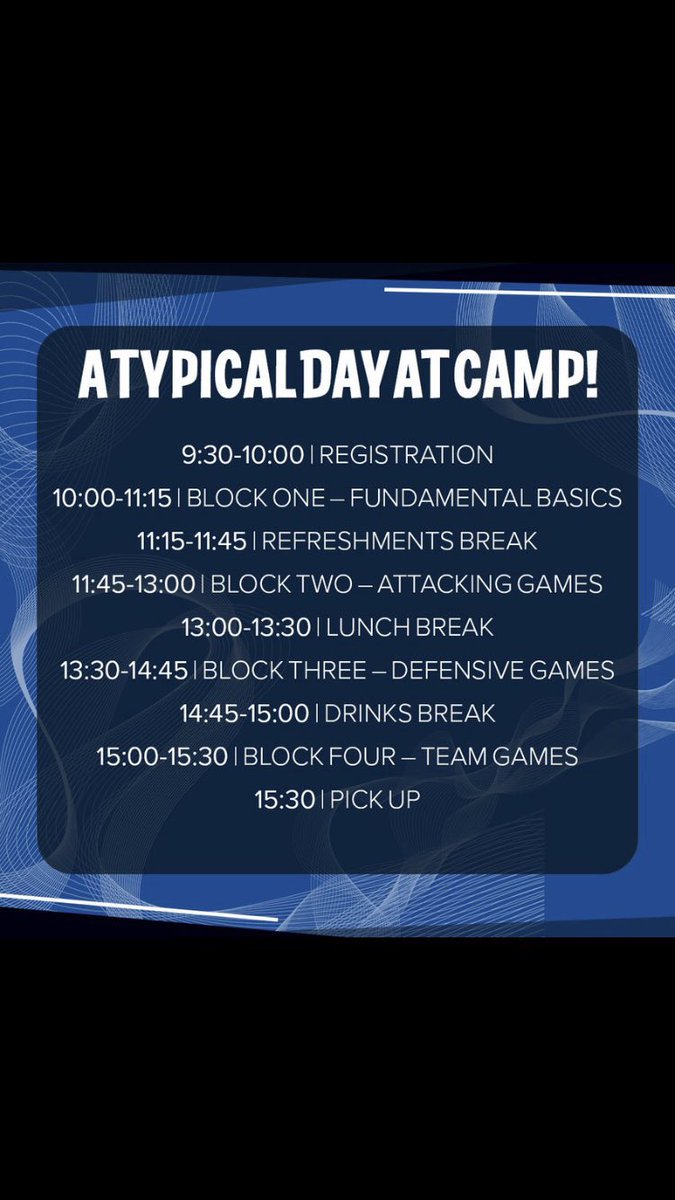 A TYPICAL DAY AT CAMP!

9:30-10:00 | REGISTRATION
10:00-11:15 | BLOCK ONE – FUNDAMENTAL BASICS
11:15-11:45 | REFRESHMENTS BREAK
11:45-13:00 | BLOCK TWO – ATTACKING GAMES
13:00-13:30 | LUNCH BREAK
13:30-14:45 | BLOCK THREE – DEFENSIVE GAMES
14:45-15:00 | DRINKS BREAK
15:00-15:30 | BLOCK FOUR – TEAM GAMES
15:30 | PICK UP